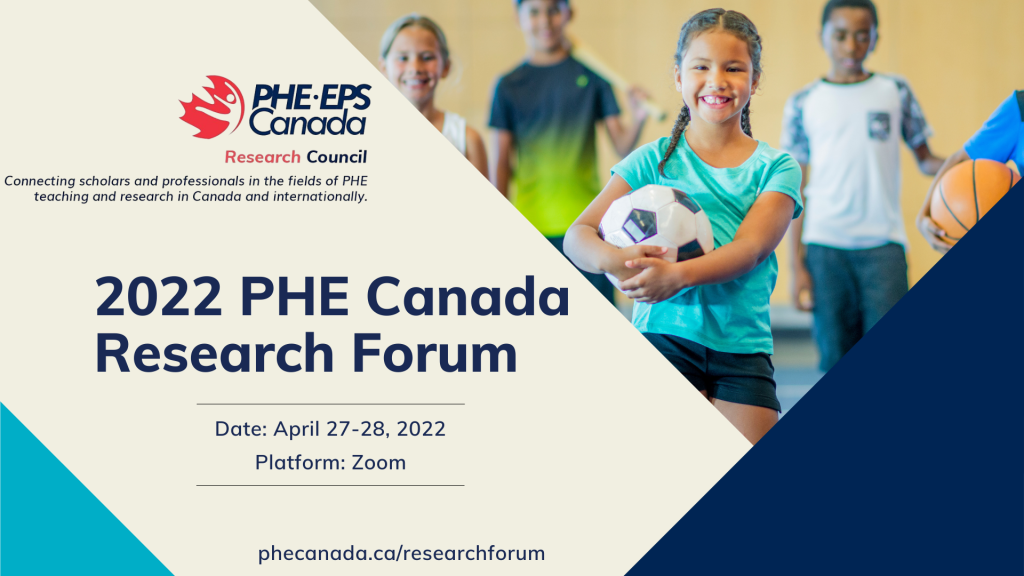 PHE·EPS Canada

Research Council

Connecting scholars and professionals in the fields of PHE teaching and research in Canada and internationally.

2022 PHE Canada Research Forum

Date: April 27-28, 2022

Platform: Zoom

phecanada.ca/researchforum